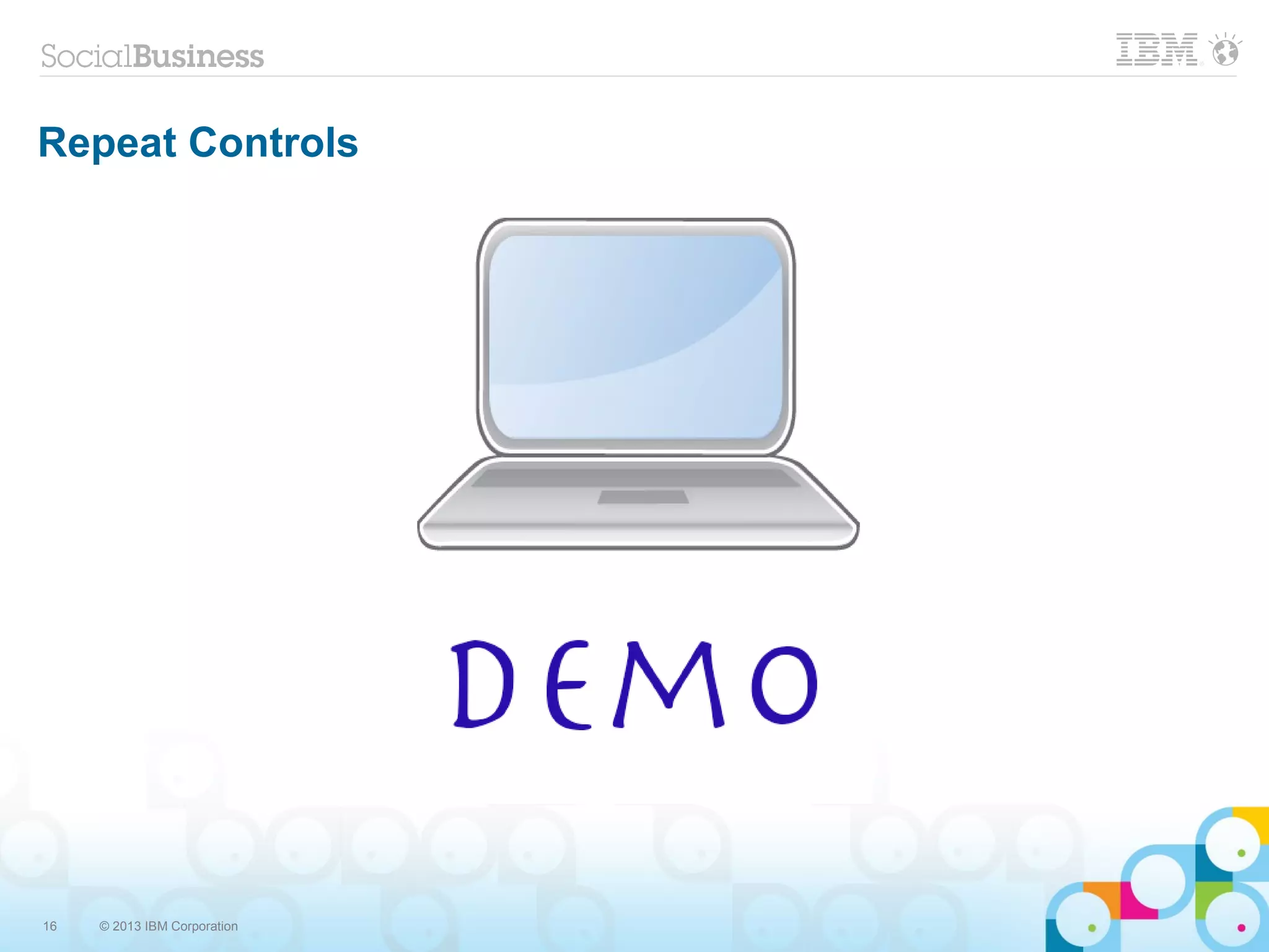 SocialBusiness

IBM

Repeat Controls

DEMO

16 © 2013 IBM Corporation